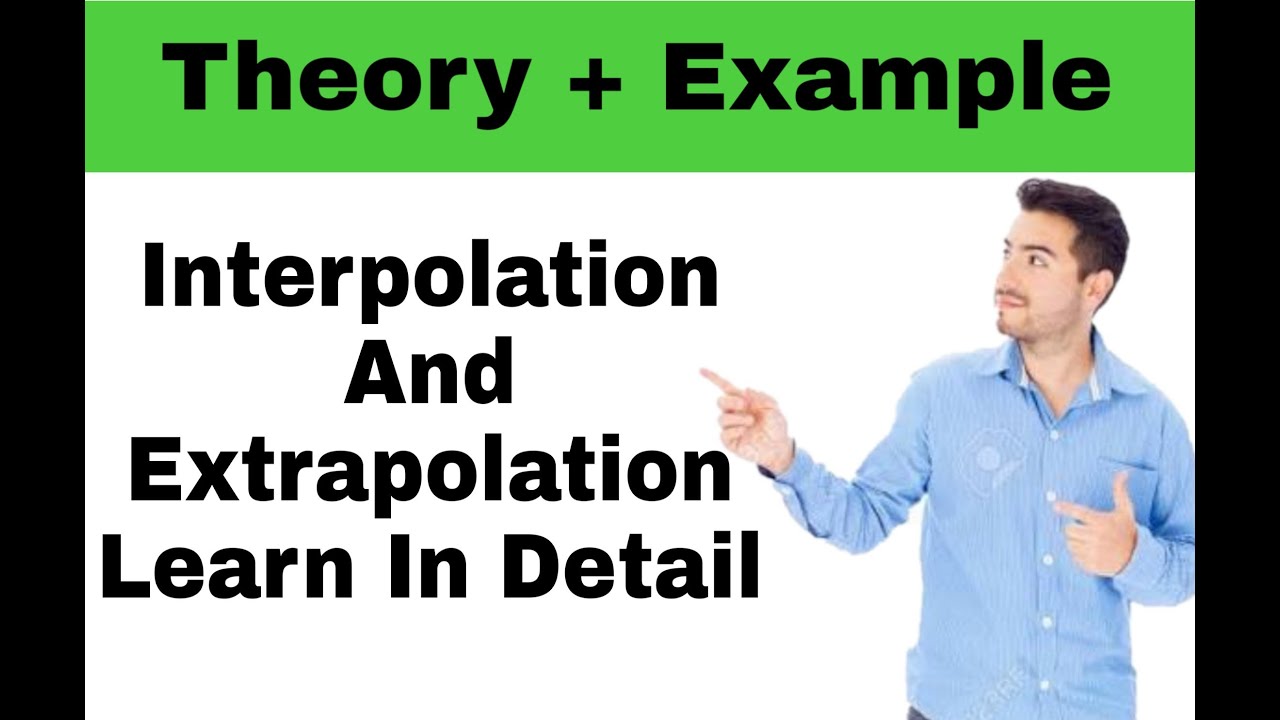 Theory + Example

Interpolation And Extrapolation Learn In Detail